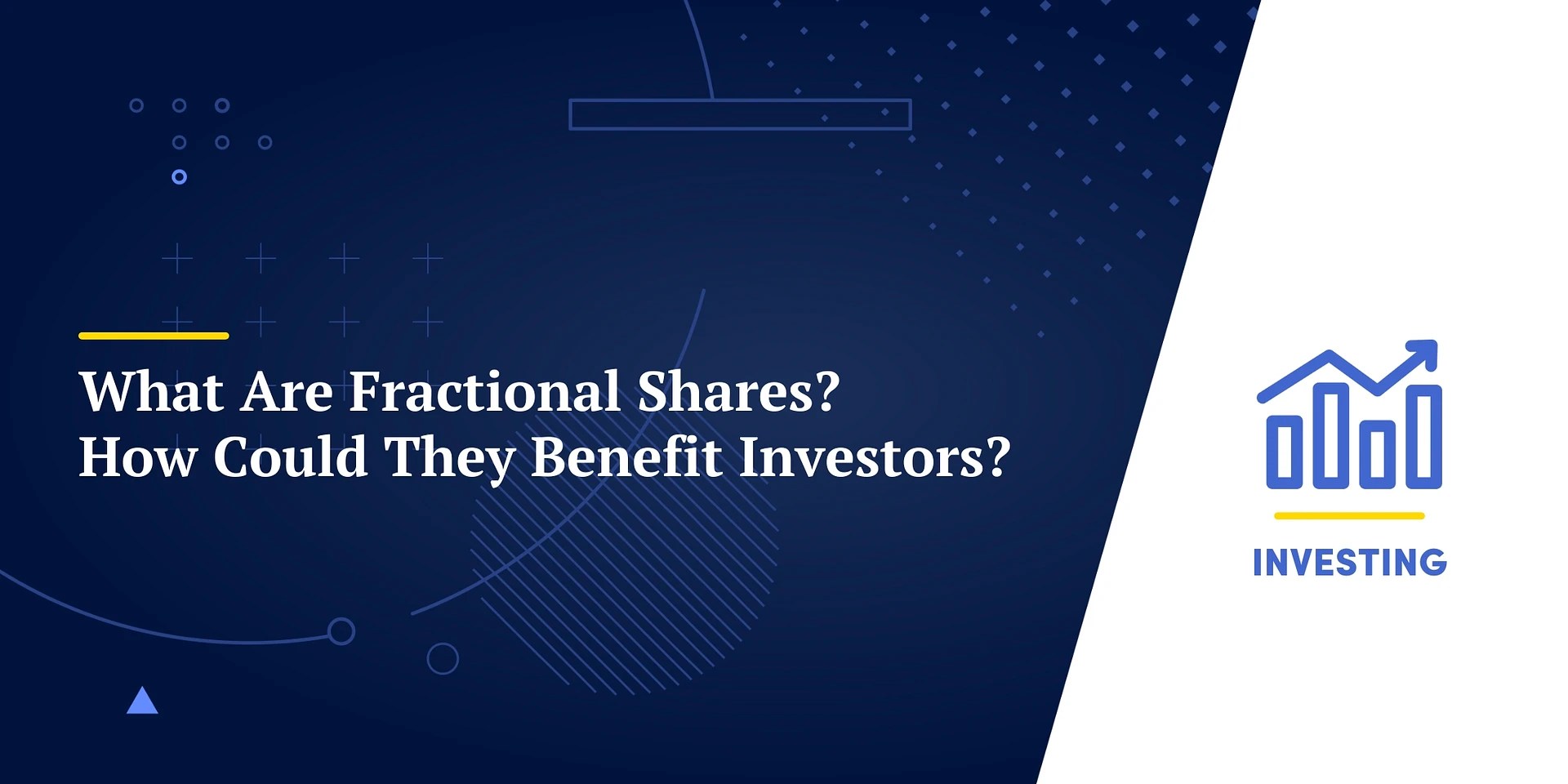 What Are Fractional Shares? How Could They Benefit Investors?

INVESTING